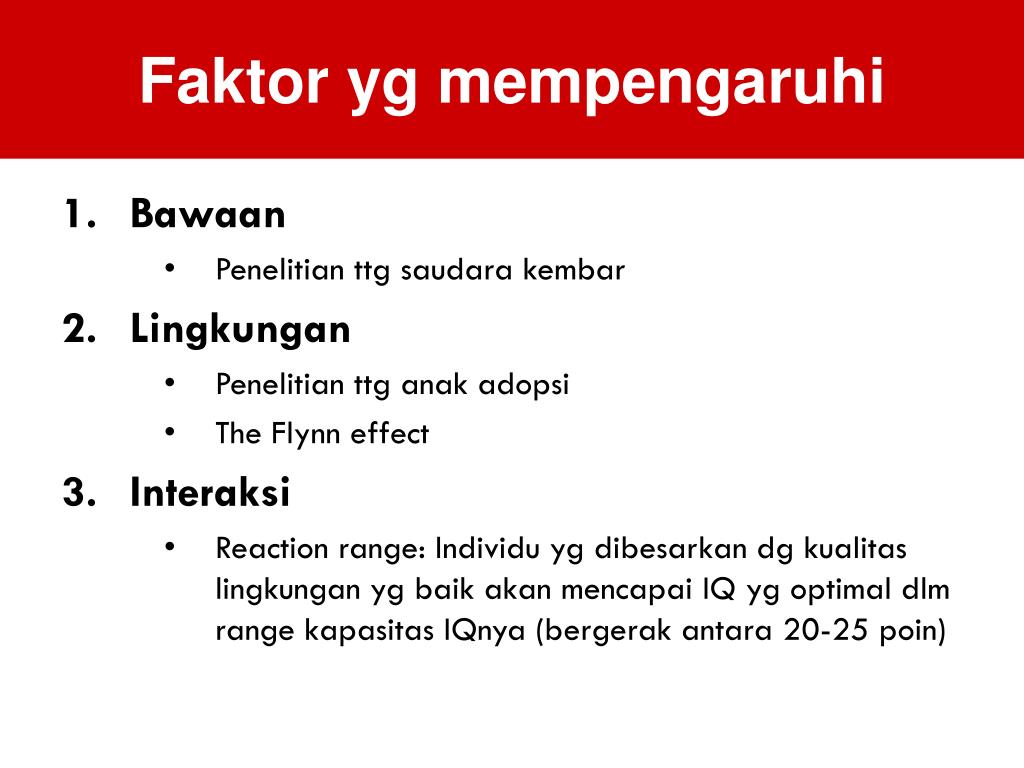 Faktor yg mempengaruhi

1. Bawaan
• Penelitian ttg saudara kembar

2. Lingkungan
• Penelitian ttg anak adopsi
• The Flynn effect

3. Interaksi
• Reaction range: Individu yg dibesarkan dg kualitas lingkungan yg baik akan mencapai IQ yg optimal dlm range kapasitas IQnya (bergerak antara 20-25 poin)